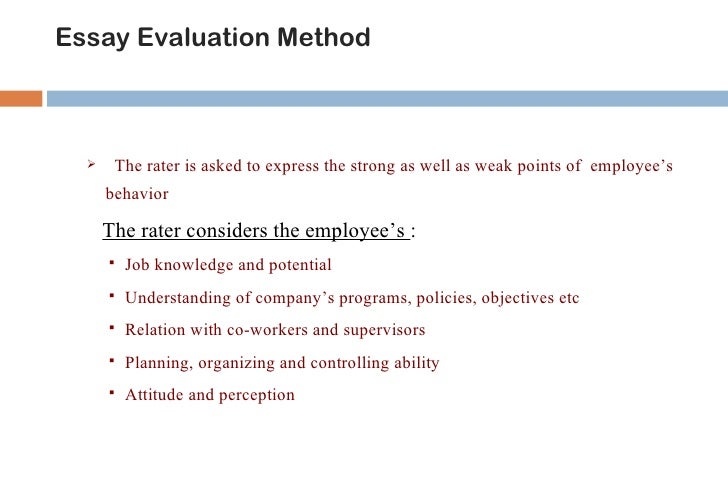 Essay Evaluation Method

➢ The rater is asked to express the strong as well as weak points of employee's behavior

The rater considers the employee's :

▪ Job knowledge and potential

▪ Understanding of company's programs, policies, objectives etc

▪ Relation with co-workers and supervisors

▪ Planning, organizing and controlling ability

▪ Attitude and perception